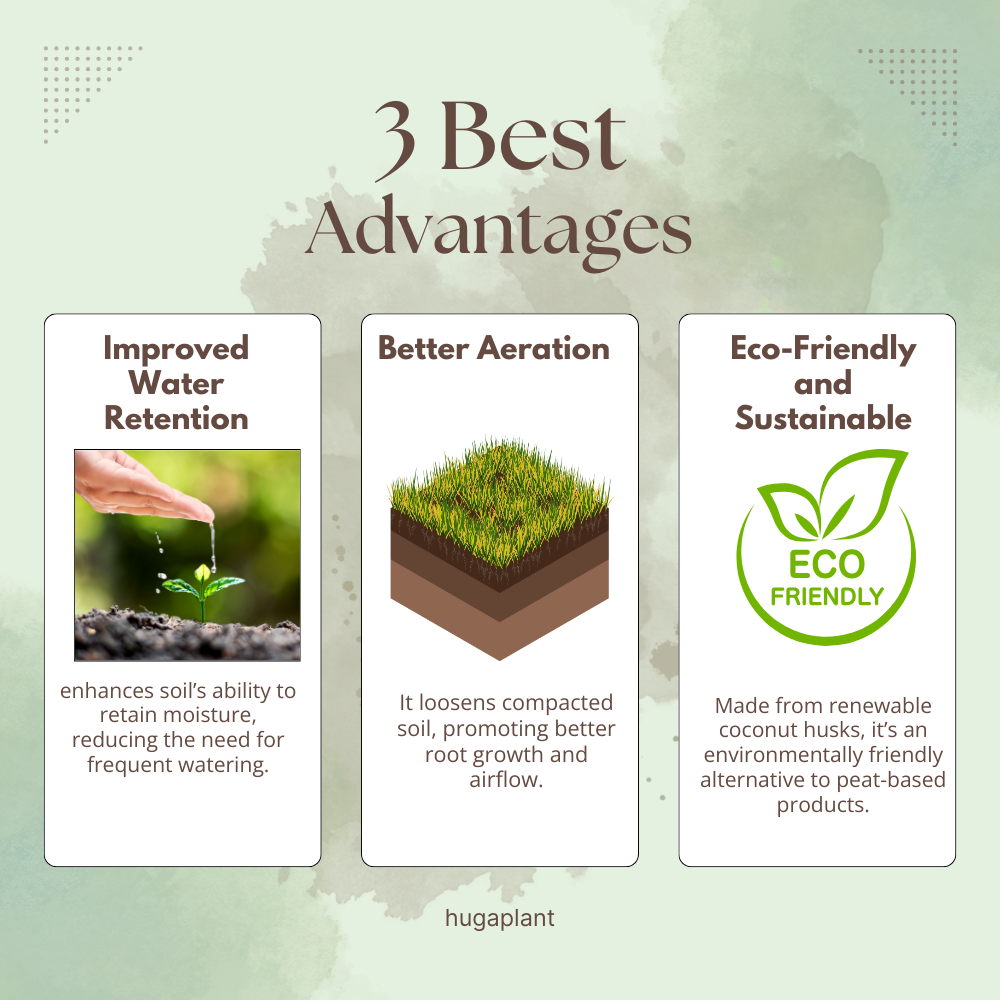 3 Best Advantages

Improved Water Retention

enhances soil's ability to retain moisture, reducing the need for frequent watering.

Better Aeration

It loosens compacted soil, promoting better root growth and airflow.

Eco-Friendly and Sustainable

ECO FRIENDLY

Made from renewable coconut husks, it's an environmentally friendly alternative to peat-based products.

hugaplant